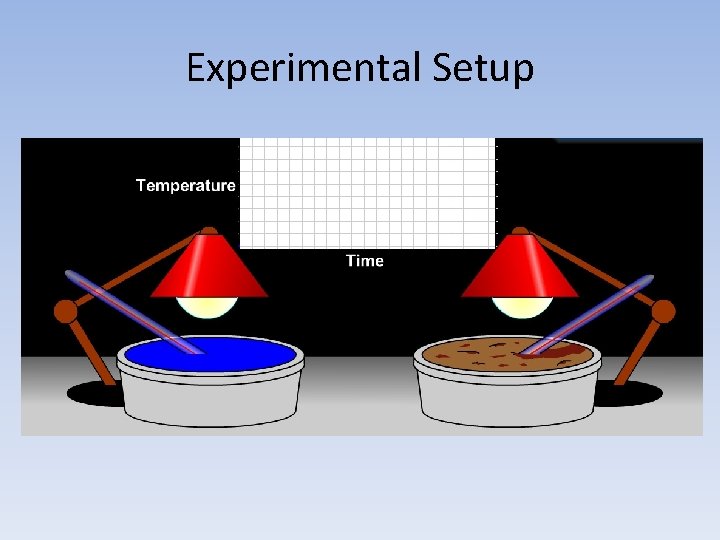 Experimental Setup

Temperature

Time